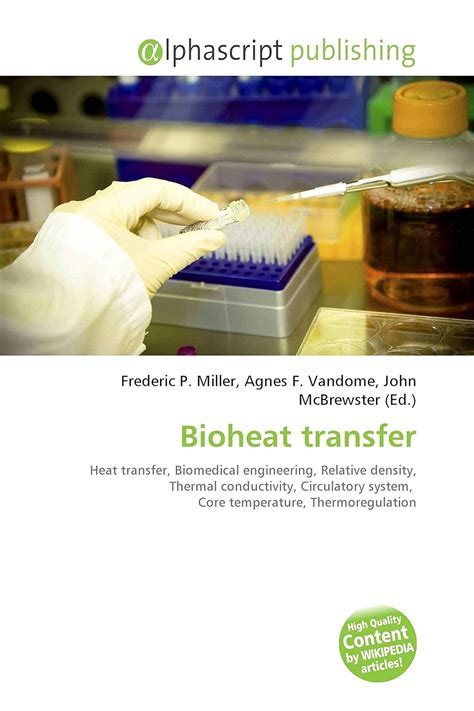 @lphascript publishing

Frederic P. Miller, Agnes F. Vandome, John McBrewster (Ed.)

Bioheat transfer

Heat transfer, Biomedical engineering, Relative density, Thermal conductivity, Circulatory system, Core temperature, Thermoregulation

High Quality Content by WIKIPEDIA articles!